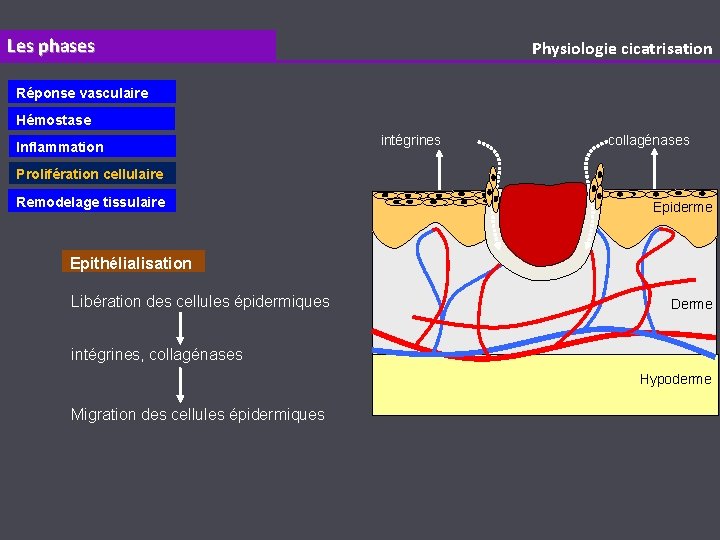 Les phases

Physiologie cicatrisation

Réponse vasculaire

Hémostase

Inflammation

Prolifération cellulaire

Remodelage tissulaire

Epithélialisation

Libération des cellules épidermiques

intégrines, collagénases

Migration des cellules épidermiques

intégrines

collagénases

Epiderme

Derme

Hypoderme